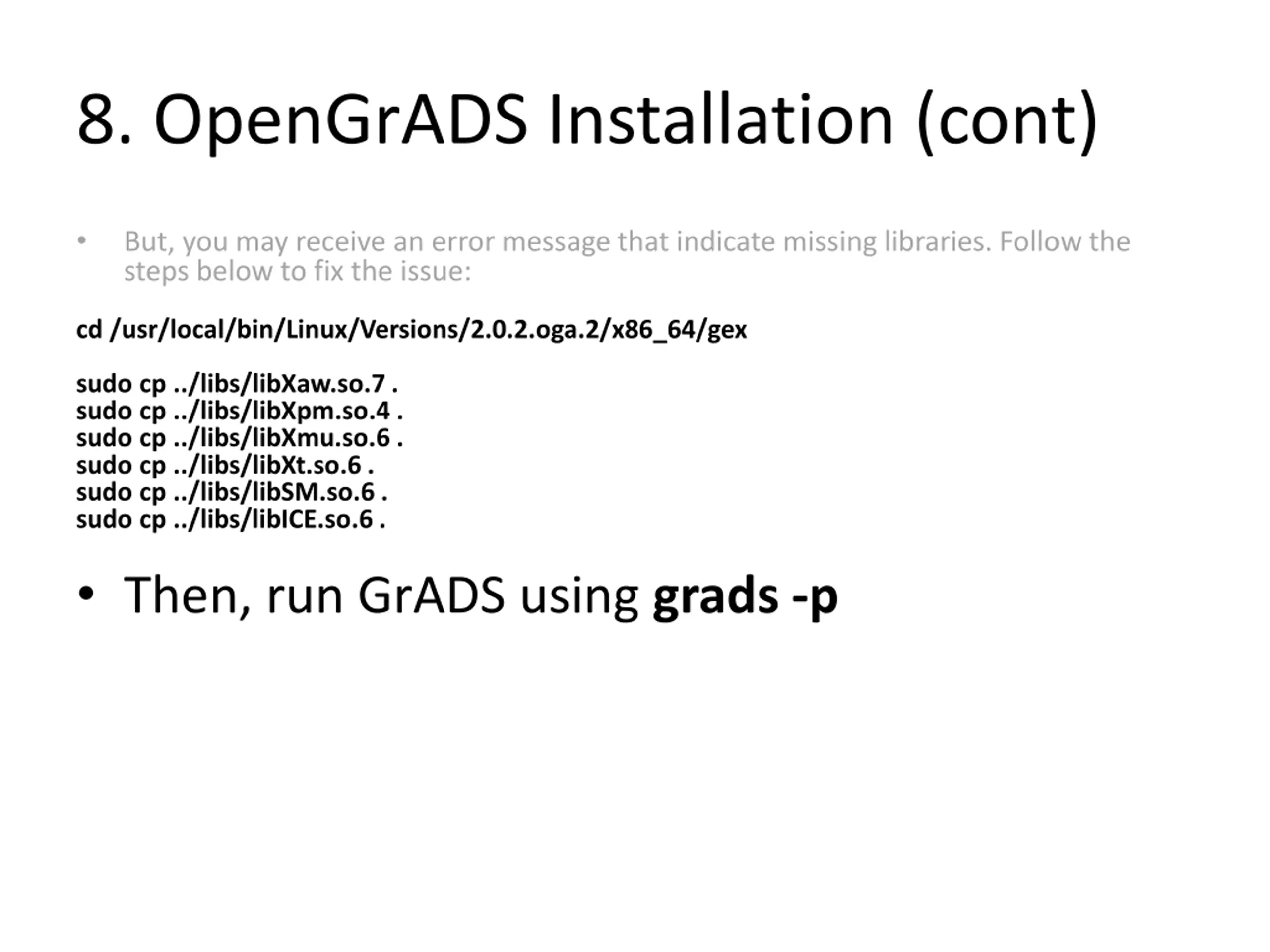 8. OpenGrADS Installation (cont)

• But, you may receive an error message that indicate missing libraries. Follow the steps below to fix the issue:

cd /usr/local/bin/Linux/Versions/2.0.2.oga.2/x86_64/gex

sudo cp ../libs/libXaw.so.7 .
sudo cp ../libs/libXpm.so.4 .
sudo cp ../libs/libXmu.so.6 .
sudo cp ../libs/libXt.so.6 .
sudo cp ../libs/libSM.so.6 .
sudo cp ../libs/libICE.so.6 .

• Then, run GrADS using grads -p